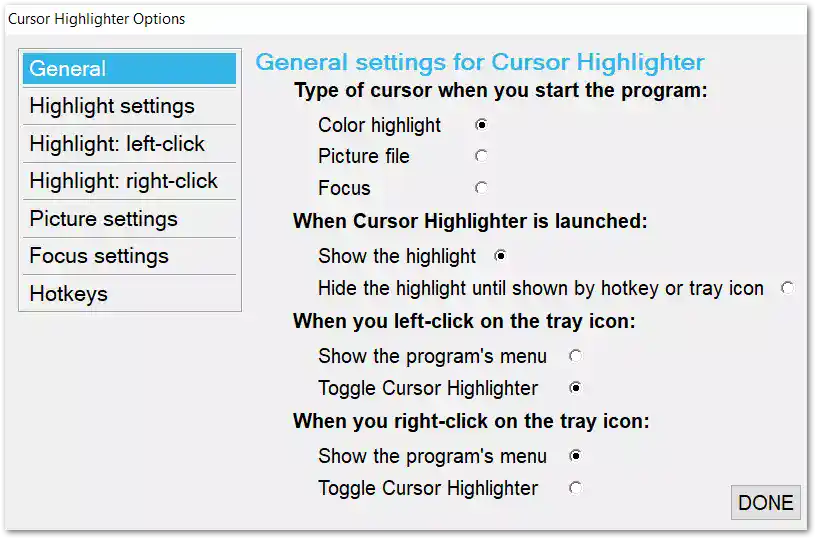 Cursor Highlighter Options

General
Highlight settings
Highlight: left-click
Highlight: right-click
Picture settings
Focus settings
Hotkeys

General settings for Cursor Highlighter

Type of cursor when you start the program:
Color highlight
Picture file
Focus

When Cursor Highlighter is launched:
Show the highlight
Hide the highlight until shown by hotkey or tray icon

When you left-click on the tray icon:
Show the program's menu
Toggle Cursor Highlighter

When you right-click on the tray icon:
Show the program's menu
Toggle Cursor Highlighter

DONE